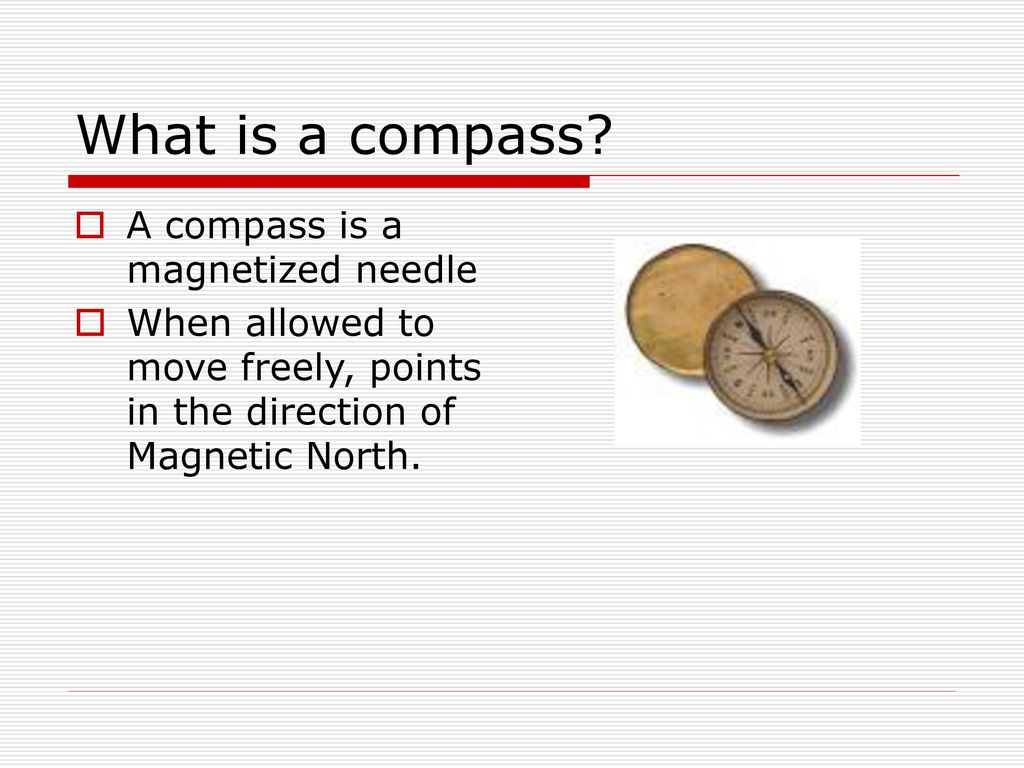 What is a compass?

A compass is a magnetized needle

When allowed to move freely, points in the direction of Magnetic North.